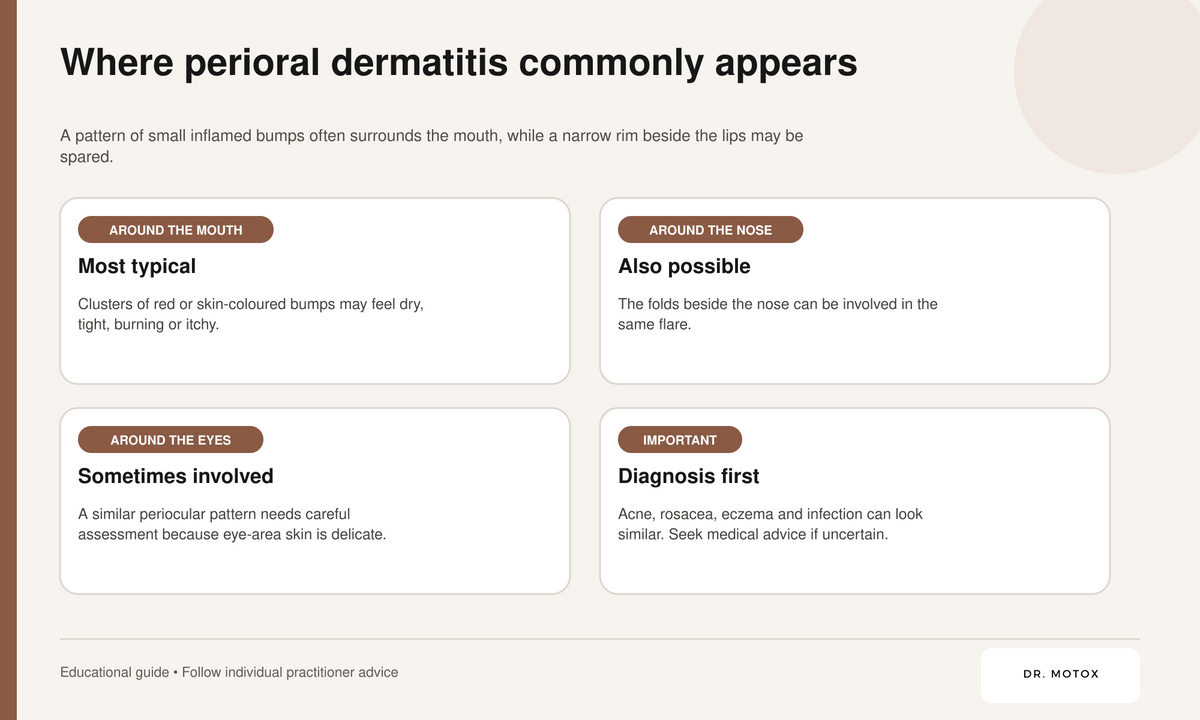 Where perioral dermatitis commonly appears

A pattern of small inflamed bumps often surrounds the mouth, while a narrow rim beside the lips may be spared.

AROUND THE MOUTH

Most typical

Clusters of red or skin-coloured bumps may feel dry, tight, burning or itchy.

AROUND THE NOSE

Also possible

The folds beside the nose can be involved in the same flare.

AROUND THE EYES

Sometimes involved

A similar periocular pattern needs careful assessment because eye-area skin is delicate.

IMPORTANT

Diagnosis first

Acne, rosacea, eczema and infection can look similar. Seek medical advice if uncertain.

Educational guide • Follow individual practitioner advice

DR. MOTOX